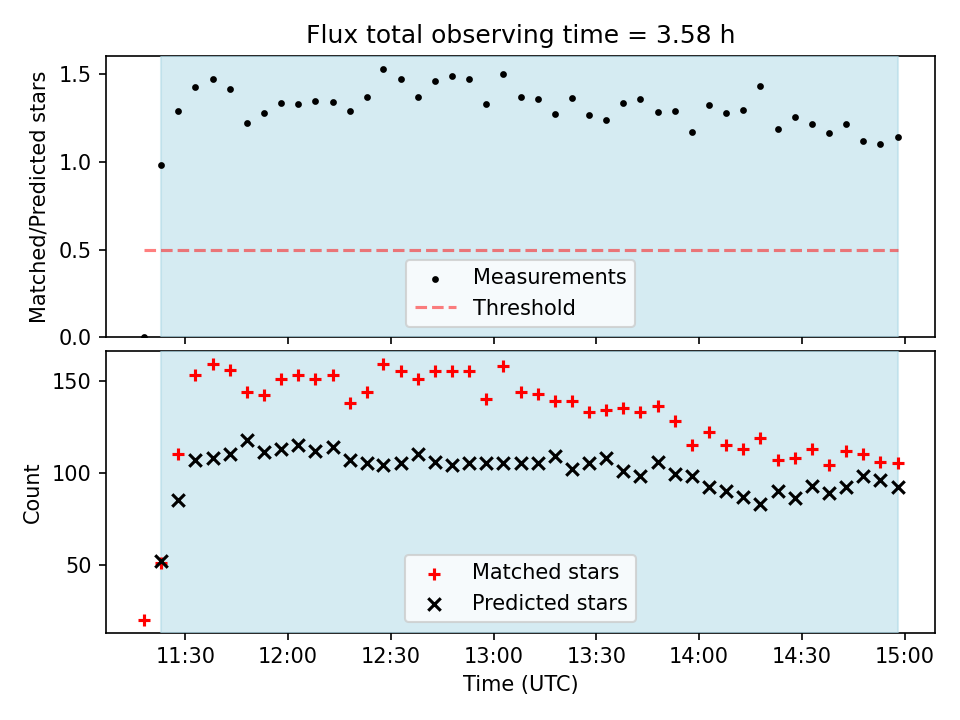 Flux total observing time = 3.58 h

Matched/Predicted stars

1.5
1.0
0.5
0.0

Measurements
Threshold

Count

150
100
50

Matched stars
Predicted stars

11:30
12:00
12:30
13:00
13:30
14:00
14:30
15:00

Time (UTC)